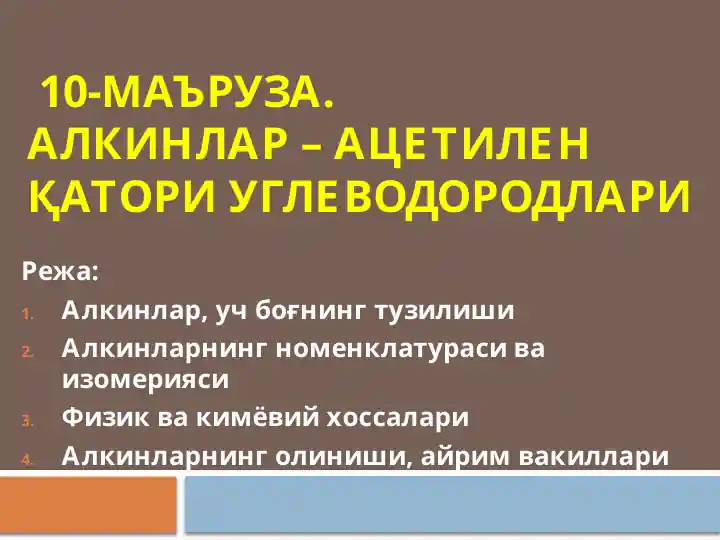 10-МАЪРУЗА.
АЛКИНЛАР – АЦЕТИЛЕН ҚАТОРИ УГЛЕВОДОРОДЛАРИ

Режа:

1. Алкинлар, уч боғнинг тузилиши
2. Алкинларнинг номенклатураси ва изомерияси
3. Физик ва кимёвий хоссалари
4. Алкинларнинг олиниши, айрим вакиллари